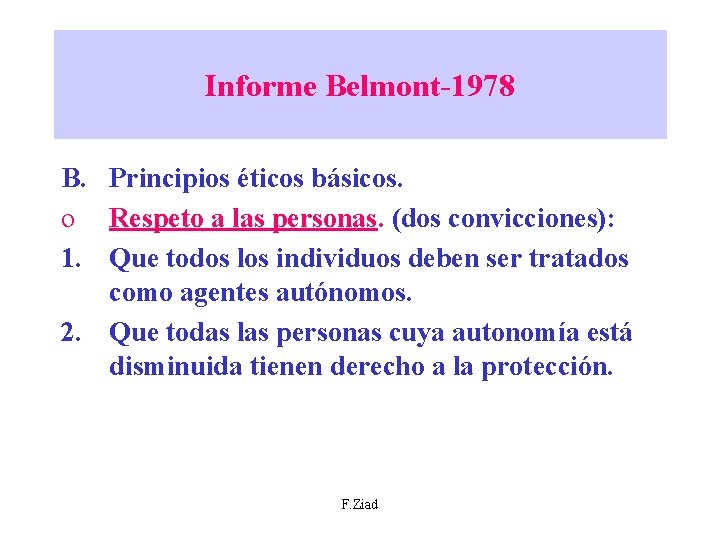 Informe Belmont-1978

B. Principios éticos básicos.

o Respeto a las personas. (dos convicciones):

1. Que todos los individuos deben ser tratados como agentes autónomos.

2. Que todas las personas cuya autonomía está disminuida tienen derecho a la protección.

F.Ziad